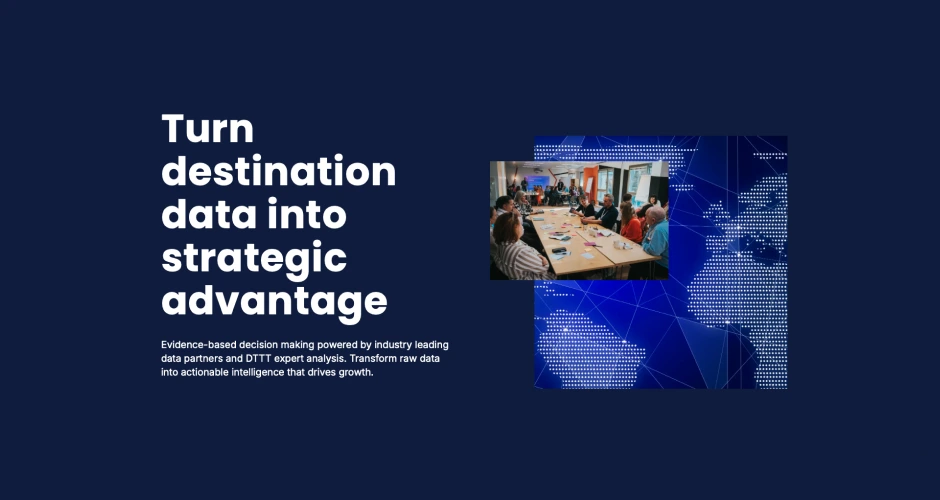 Turn destination data into strategic advantage

Evidence-based decision making powered by industry leading data partners and DTTT expert analysis. Transform raw data into actionable intelligence that drives growth.